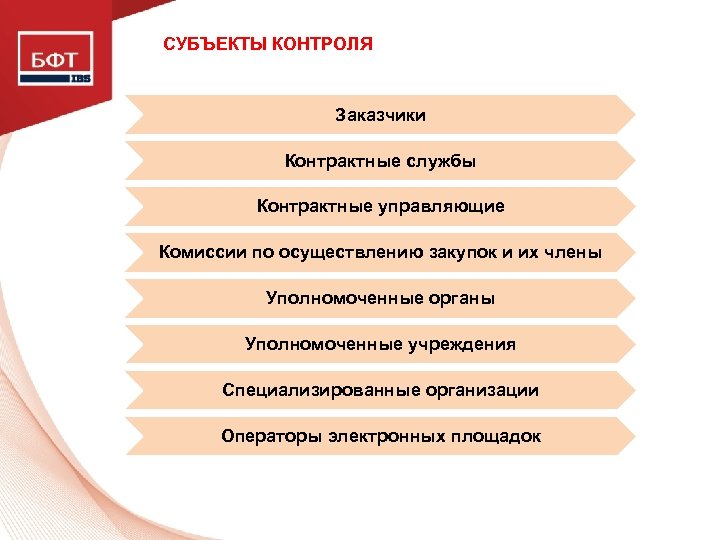 БФТ
IBS

СУБЪЕКТЫ КОНТРОЛЯ

Заказчики

Контрактные службы

Контрактные управляющие

Комиссии по осуществлению закупок и их члены

Уполномоченные органы

Уполномоченные учреждения

Специализированные организации

Операторы электронных площадок